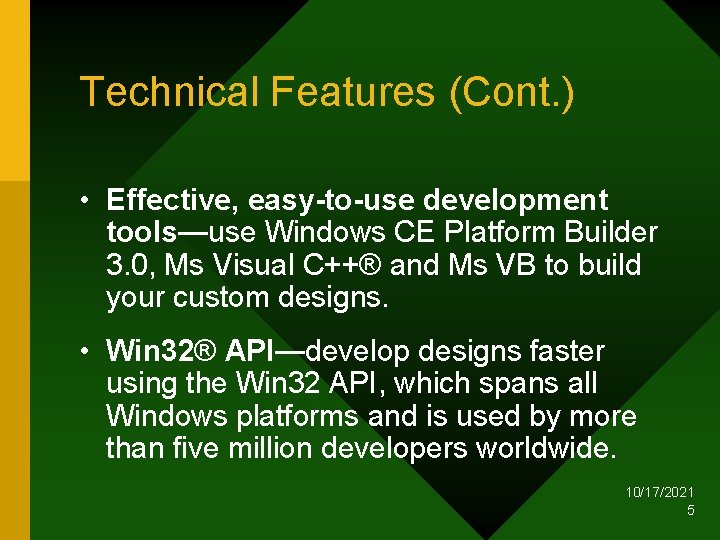 Technical Features (Cont.)

• Effective, easy-to-use development tools—use Windows CE Platform Builder 3.0, Ms Visual C++® and Ms VB to build your custom designs.

• Win32® API—develop designs faster using the Win32 API, which spans all Windows platforms and is used by more than five million developers worldwide.

10/17/2021
5